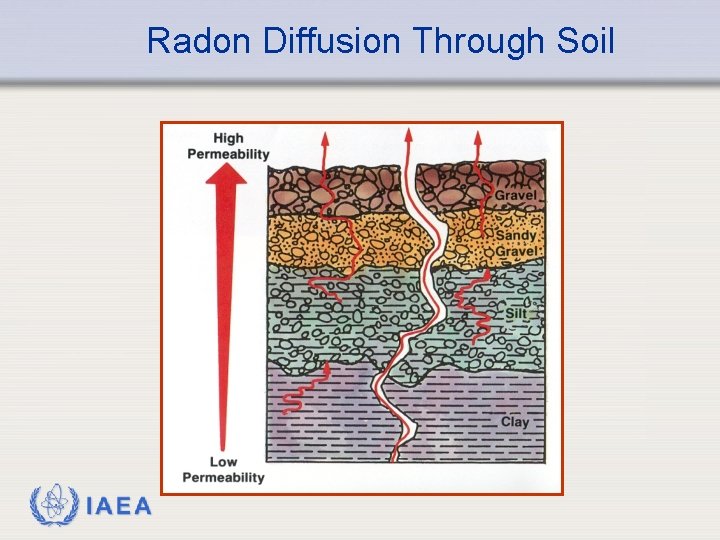 Radon Diffusion Through Soil

High Permeability

Gravel

Sandy Gravel

Silt

Clay

Low Permeability

IAEA